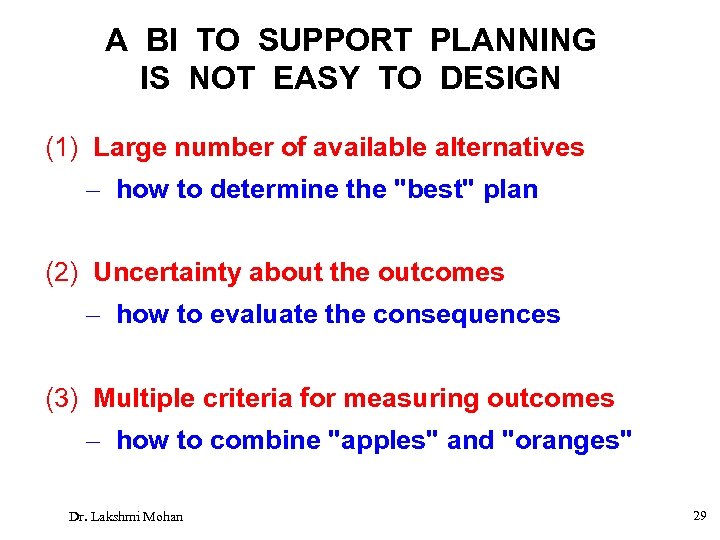 A BI TO SUPPORT PLANNING IS NOT EASY TO DESIGN

(1) Large number of available alternatives
– how to determine the "best" plan

(2) Uncertainty about the outcomes
– how to evaluate the consequences

(3) Multiple criteria for measuring outcomes
– how to combine "apples" and "oranges"

Dr. Lakshmi Mohan

29